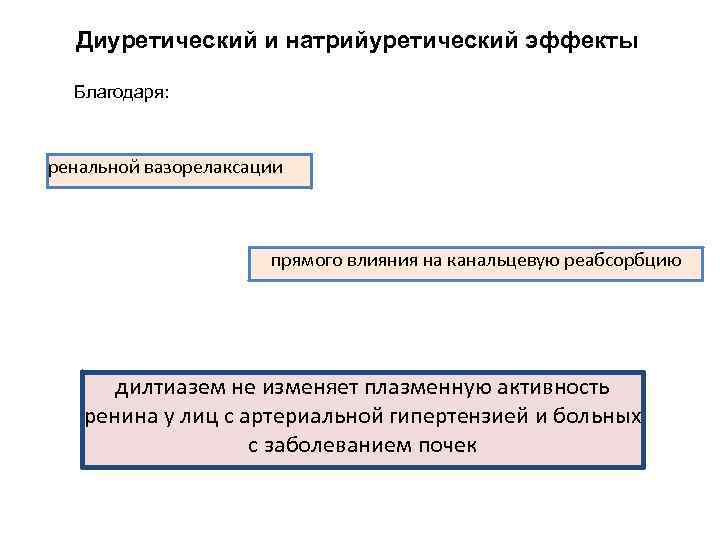 Диуретический и натрийуретический эффекты

Благодаря:

ренальной вазорелаксации

прямого влияния на канальцевую реабсорбцию

дилтиазем не изменяет плазменную активность ренина у лиц с артериальной гипертензией и больных с заболеванием почек